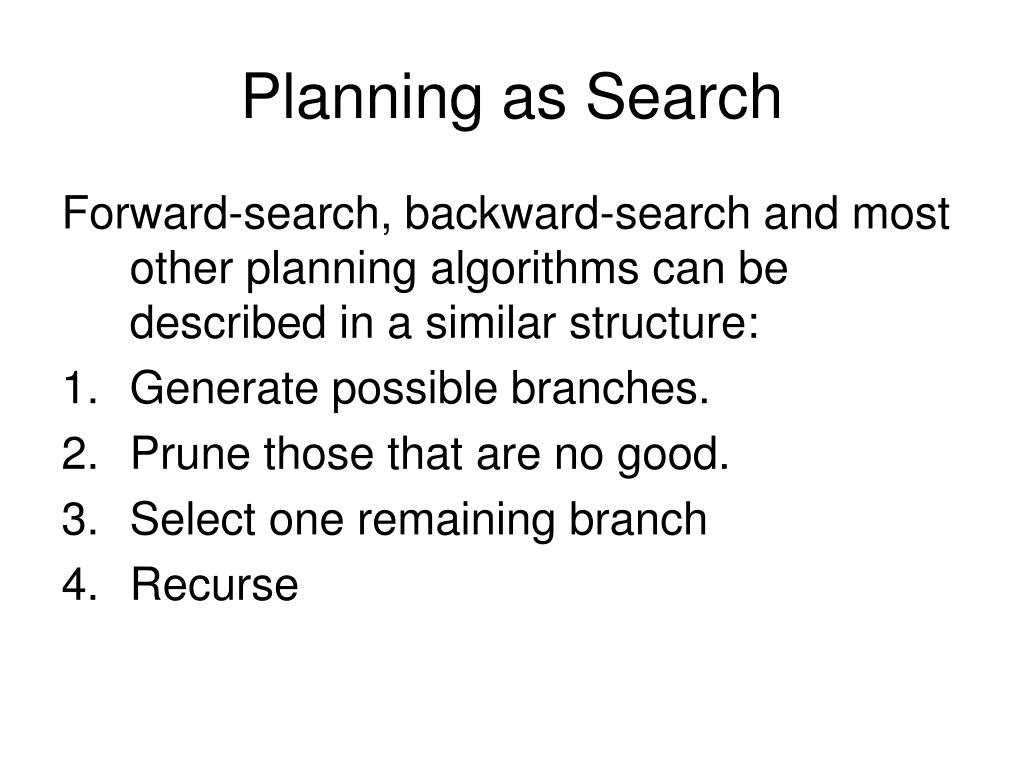 Planning as Search

Forward-search, backward-search and most other planning algorithms can be described in a similar structure:

1. Generate possible branches.
2. Prune those that are no good.
3. Select one remaining branch
4. Recurse